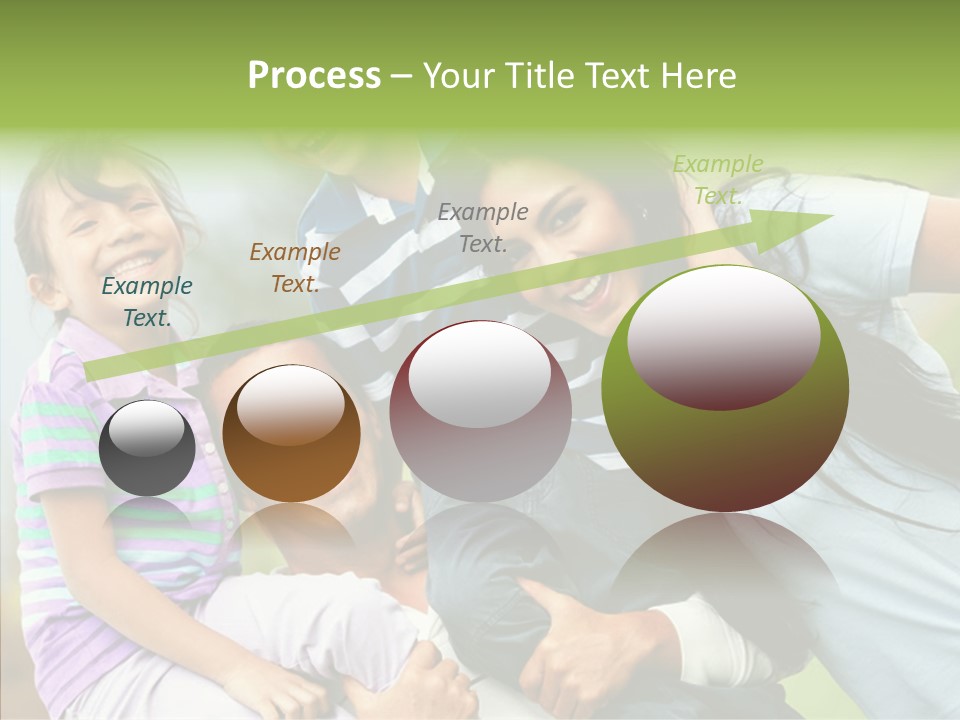 Process – Your Title Text Here

Example Text.

Example Text.

Example Text.

Example Text.